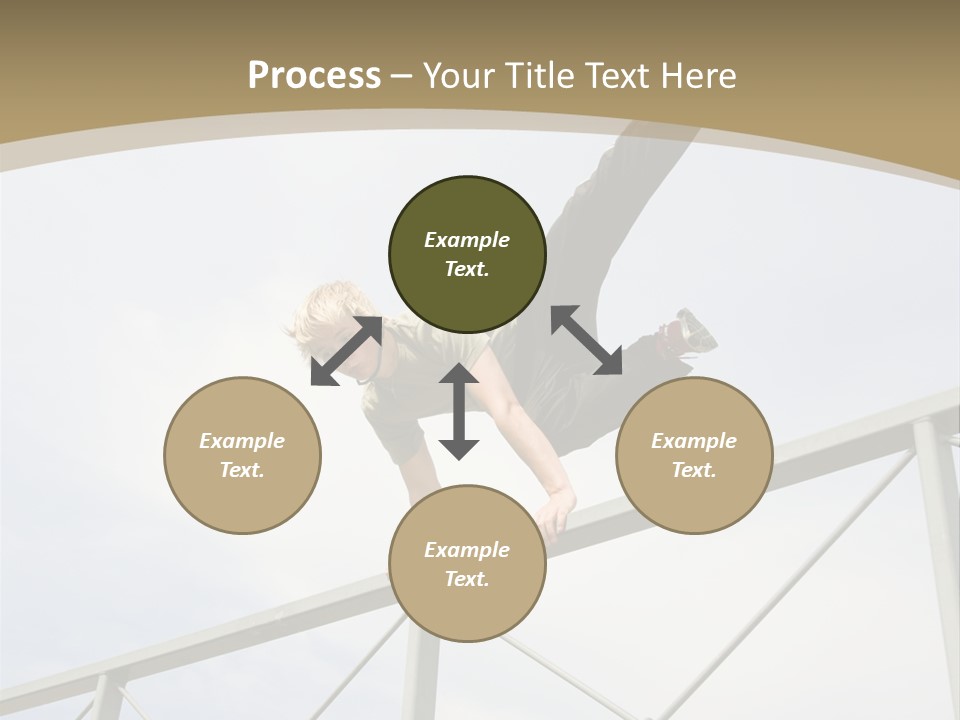 Process – Your Title Text Here

Example Text.

Example Text.

Example Text.

Example Text.